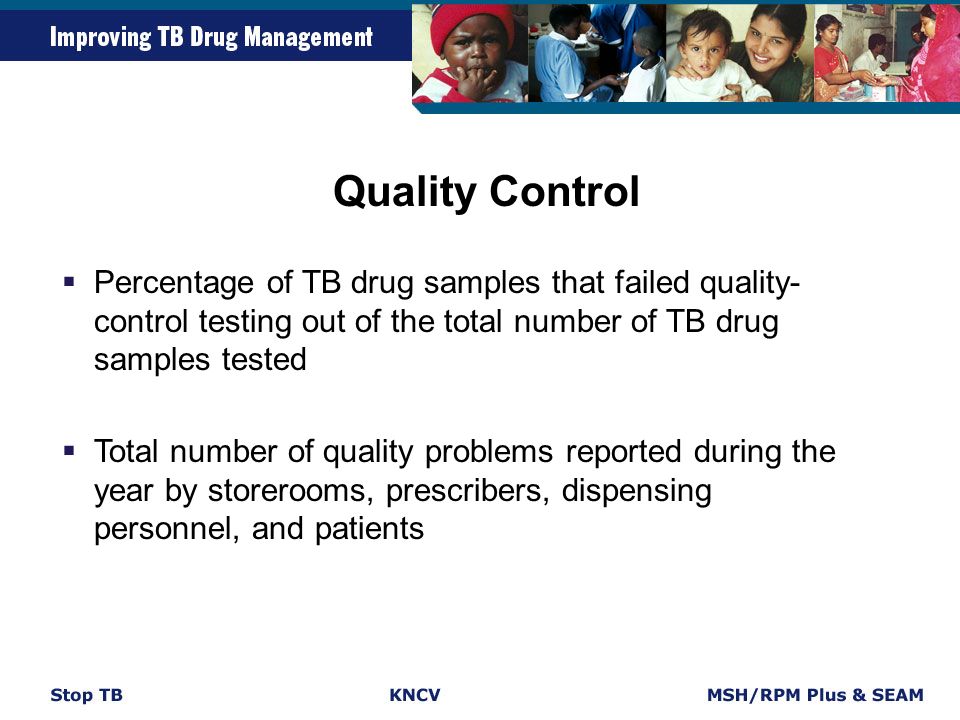 Improving TB Drug Management

Quality Control

▪ Percentage of TB drug samples that failed quality-control testing out of the total number of TB drug samples tested

▪ Total number of quality problems reported during the year by storerooms, prescribers, dispensing personnel, and patients

Stop TB
KNCV
MSH/RPM Plus & SEAM